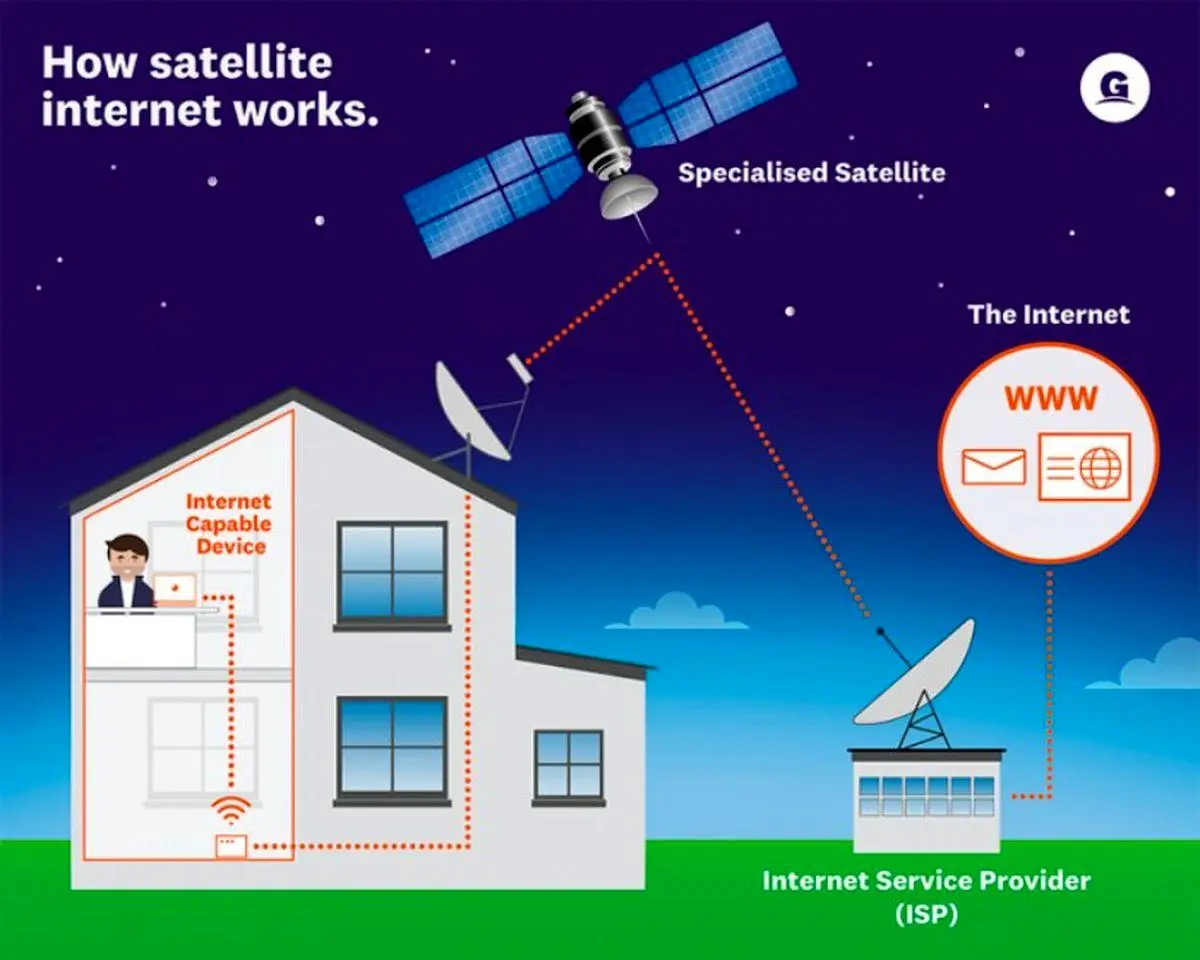 How satellite internet works.

G

Specialised Satellite

The Internet

WWW

Internet Capable Device

Internet Service Provider (ISP)